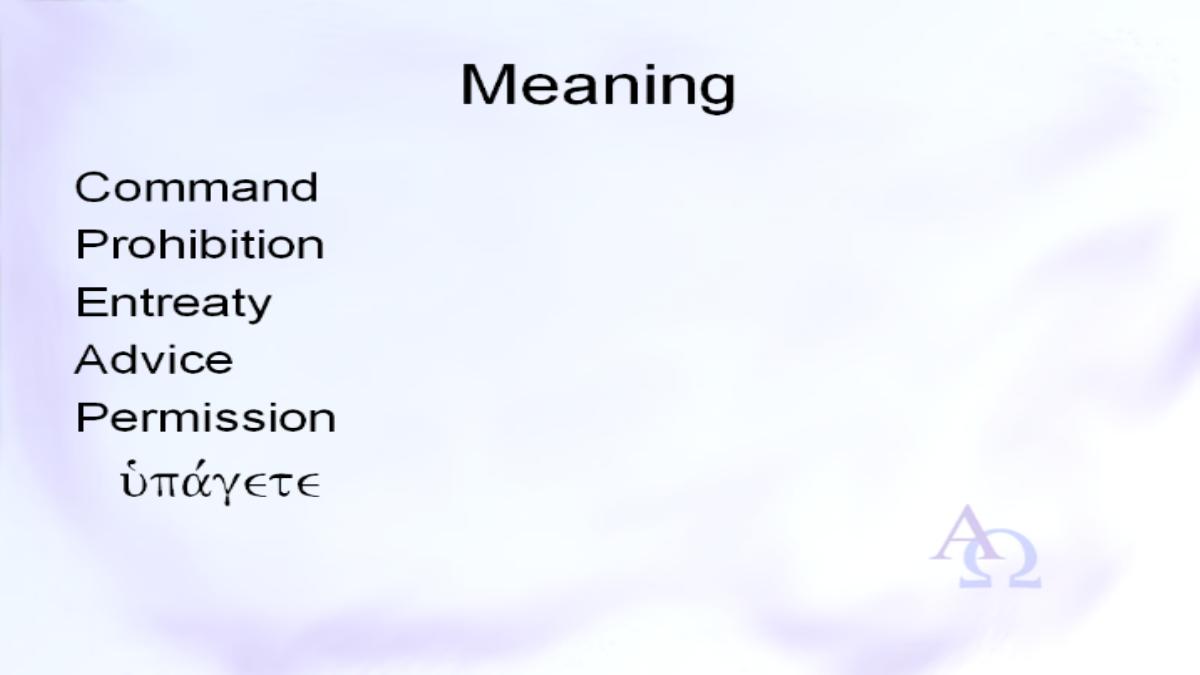 Meaning

Command
Prohibition
Entreaty
Advice
Permission
ὑπάγετε

ΑΩ